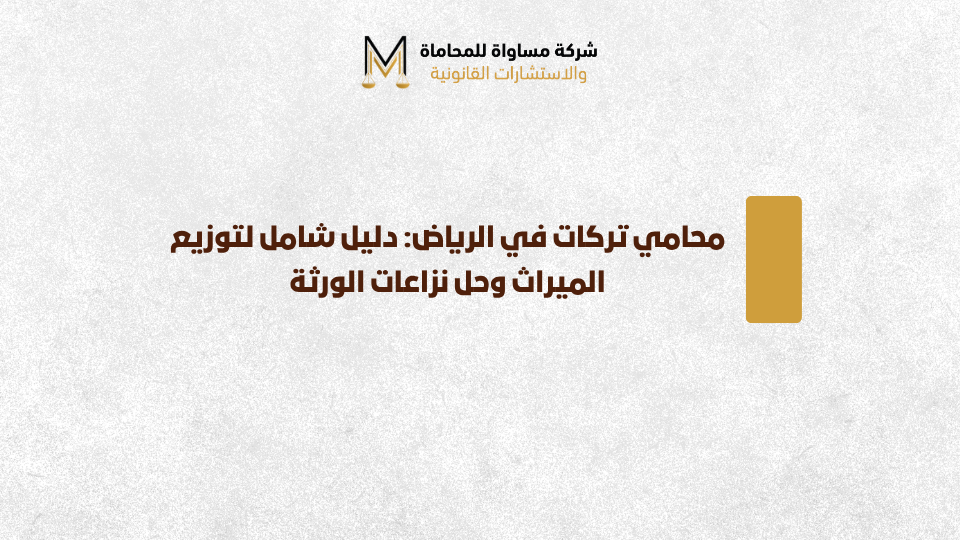 M
شركة مساواة للمحاماة
والاستشارات القانونية

محامي تركات في الرياض: دليل شامل لتوزيع الميراث وحل نزاعات الورثة